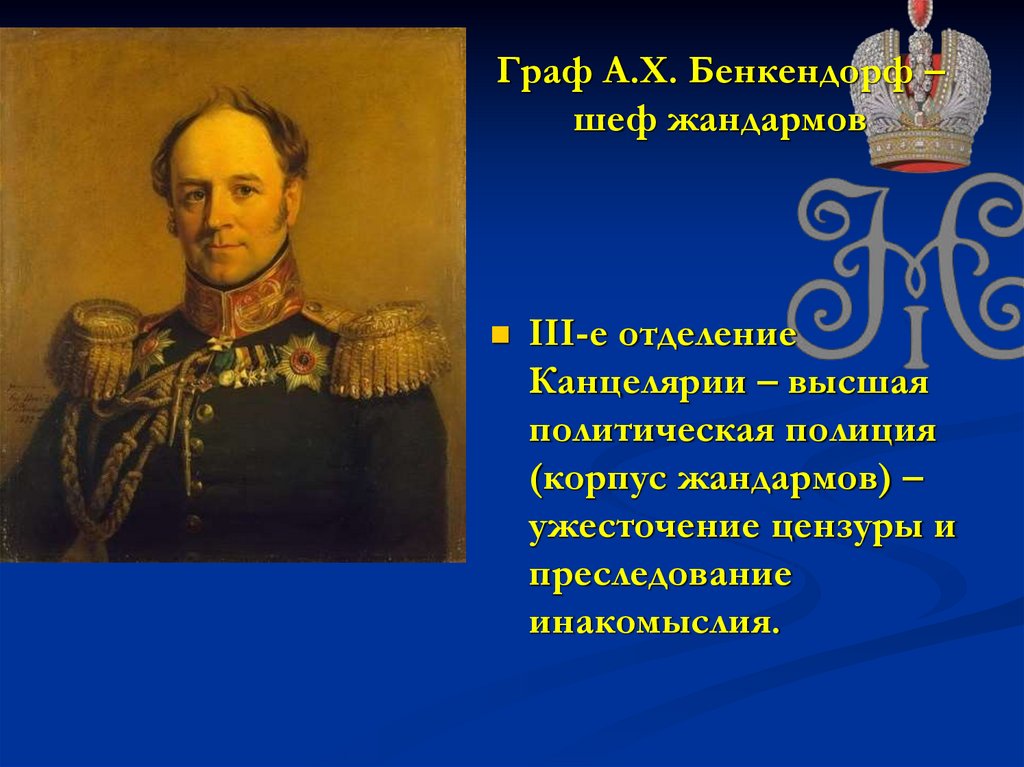 Граф А.Х. Бенкендорф – шеф жандармов

III-е отделение Канцелярии – высшая политическая полиция (корпус жандармов) – ужесточение цензуры и преследование инакомыслия.